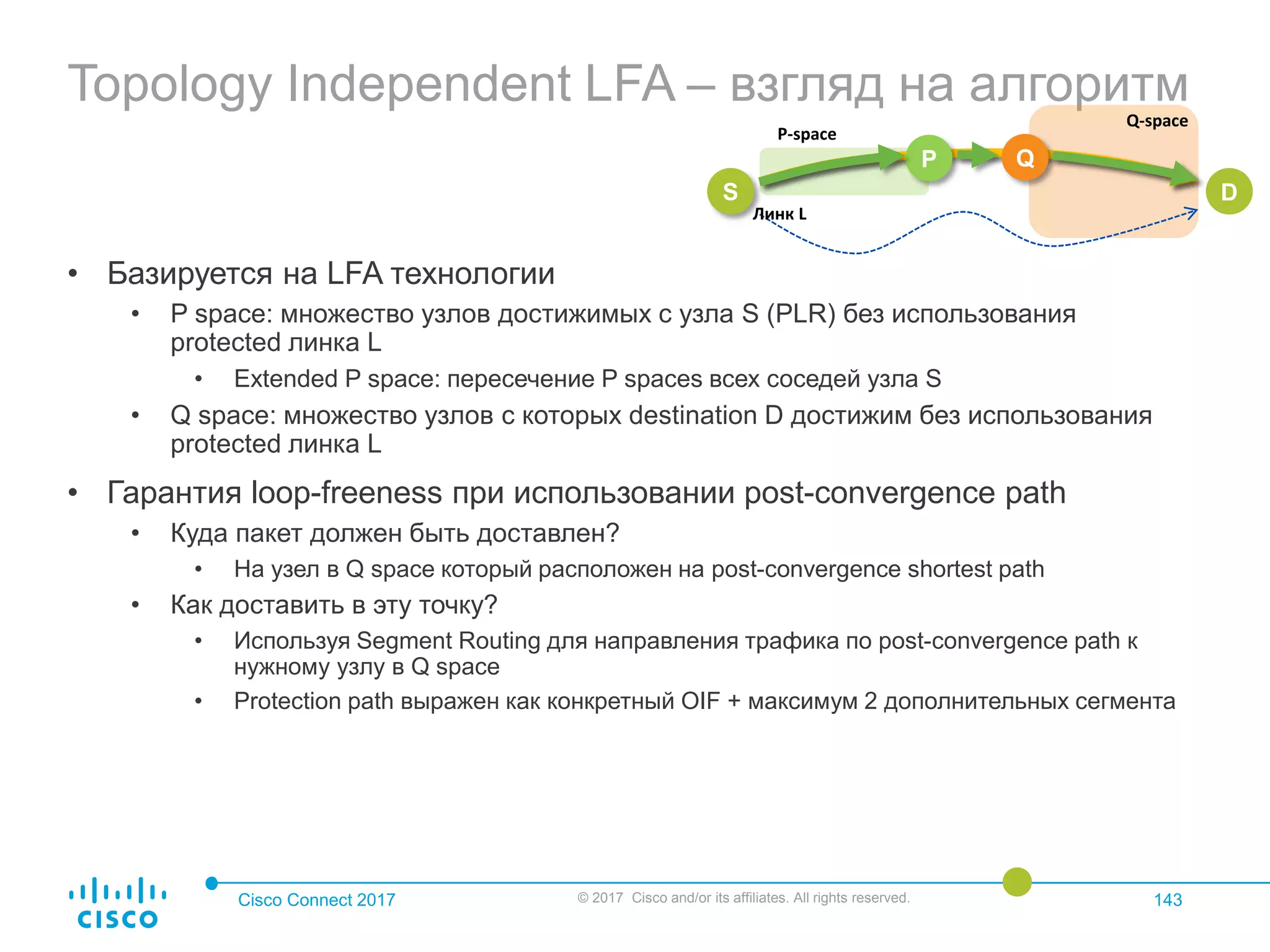 Topology Independent LFA – взгляд на алгоритм

P-space

Q-space

S

P

Q

D

Линк L

• Базируется на LFA технологии
  • P space: множество узлов достижимых с узла S (PLR) без использования protected линка L
    • Extended P space: пересечение P spaces всех соседей узла S
  • Q space: множество узлов с которых destination D достижим без использования protected линка L

• Гарантия loop-freeness при использовании post-convergence path
  • Куда пакет должен быть доставлен?
    • На узел в Q space который расположен на post-convergence shortest path
  • Как доставить в эту точку?
    • Используя Segment Routing для направления трафика по post-convergence path к нужному узлу в Q space
    • Protection path выражен как конкретный OIF + максимум 2 дополнительных сегмента

cisco

Cisco Connect 2017

© 2017 Cisco and/or its affiliates. All rights reserved.

143